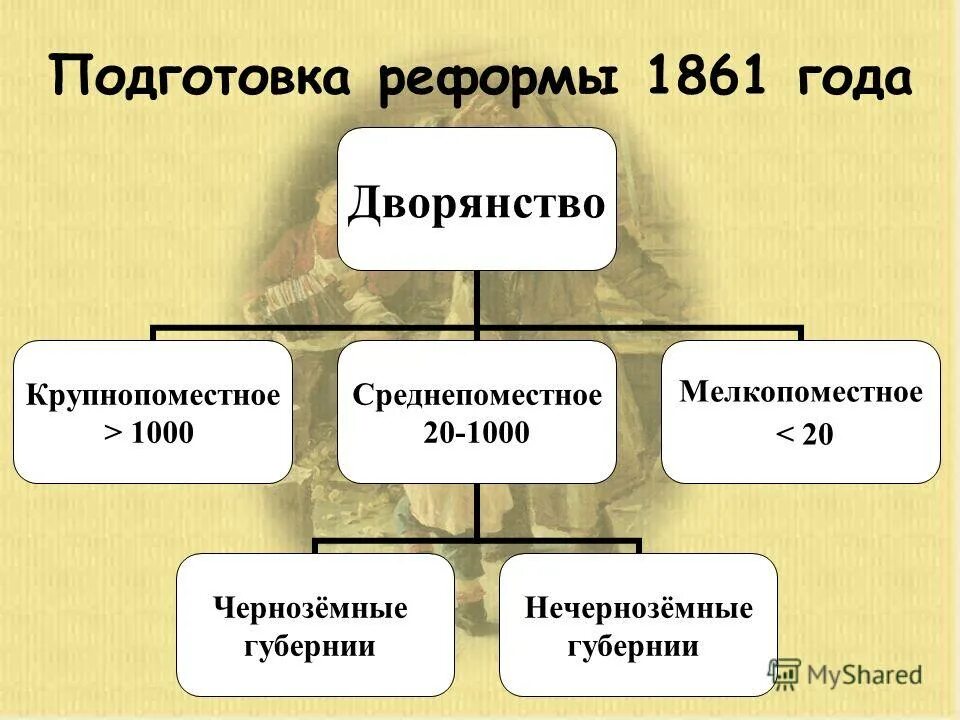 Подготовка реформы 1861 года

Дворянство

Крупнопоместное
> 1000

Среднепоместное
20-1000

Мелкопоместное
< 20

Чернозёмные губернии

Нечернозёмные губернии

MyShared